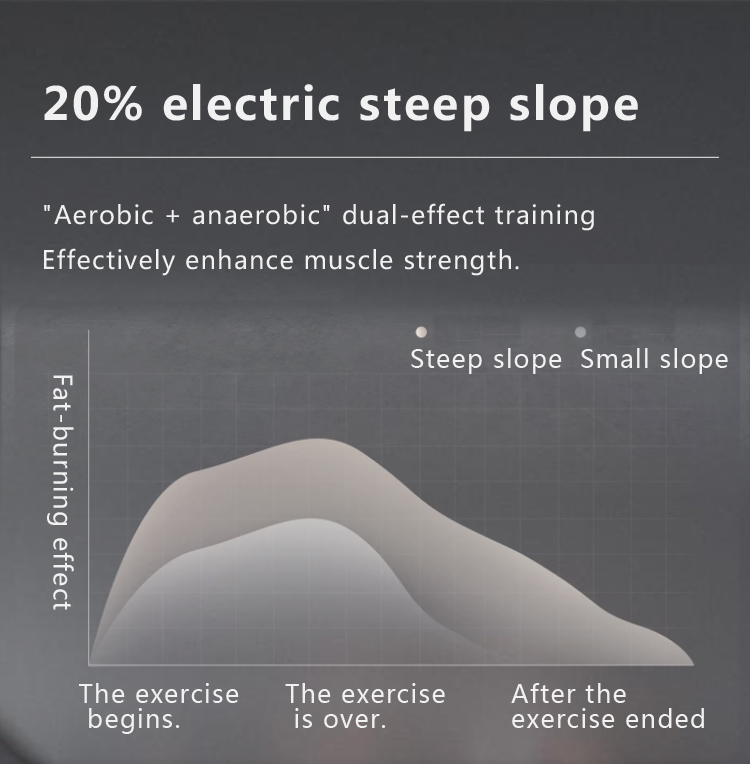 20% electric steep slope

"Aerobic + anaerobic" dual-effect training
Effectively enhance muscle strength.

Steep slope Small slope

Fat-burning effect

The exercise begins.

The exercise is over.

After the exercise ended